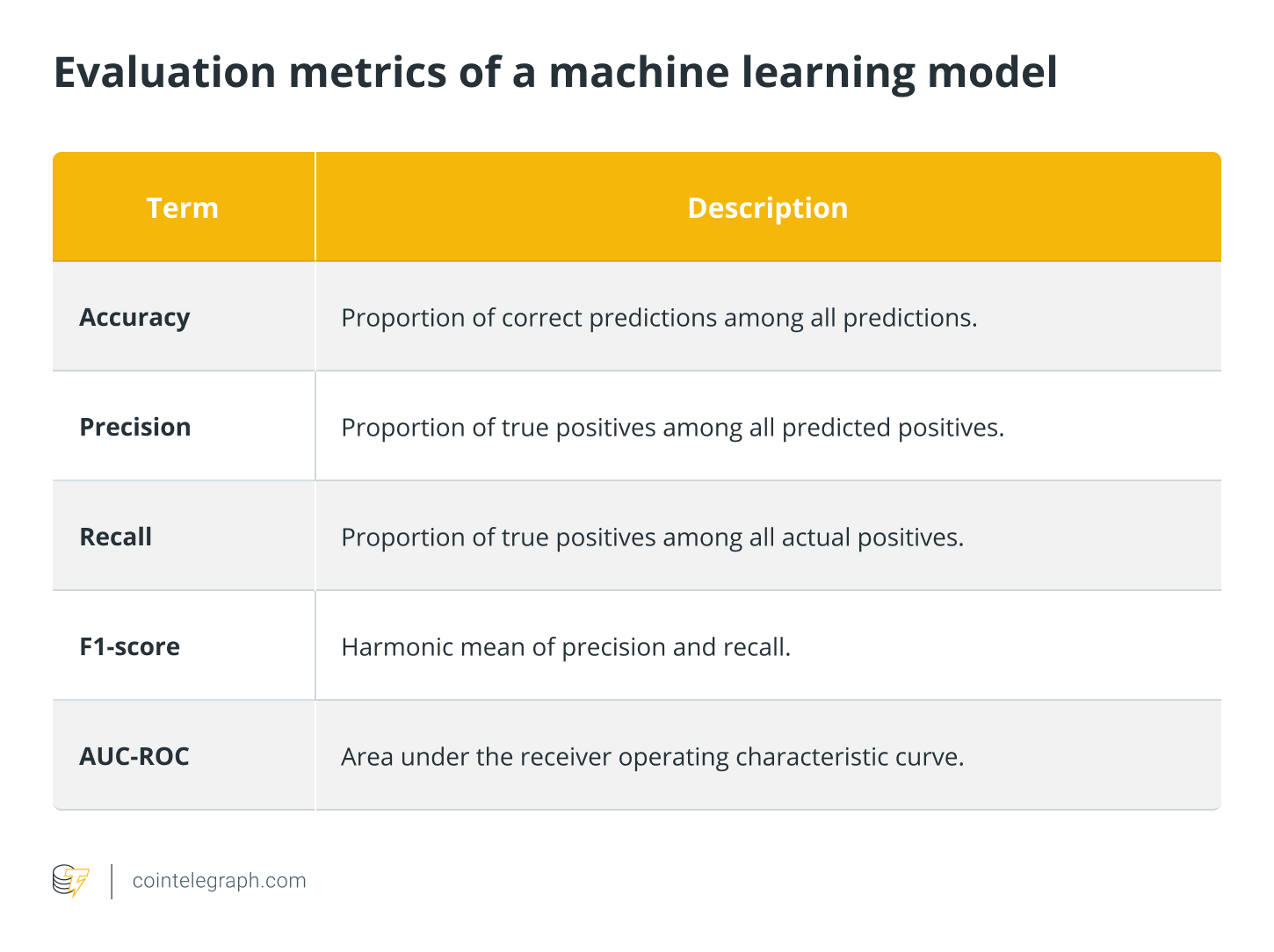 Evaluation metrics of a machine learning model

| Term | Description |
|---|---|
| Accuracy | Proportion of correct predictions among all predictions. |
| Precision | Proportion of true positives among all predicted positives. |
| Recall | Proportion of true positives among all actual positives. |
| F1-score | Harmonic mean of precision and recall. |
| AUC-ROC | Area under the receiver operating characteristic curve. |

cointelegraph.com